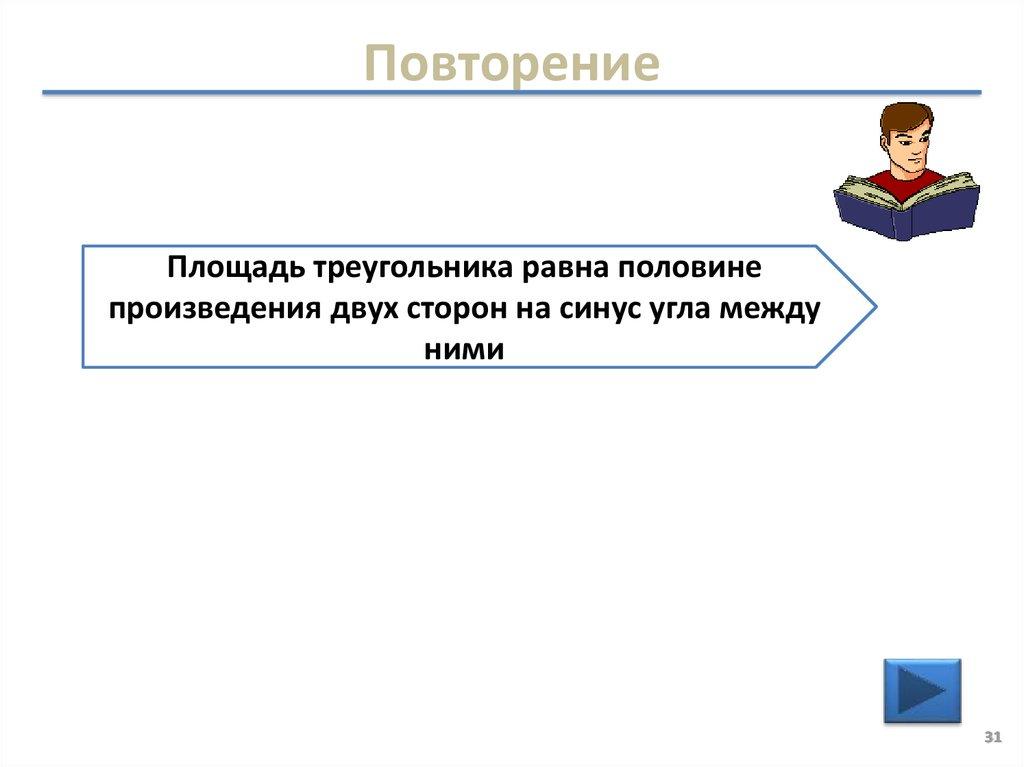 Повторение

Площадь треугольника равна половине произведения двух сторон на синус угла между ними

31